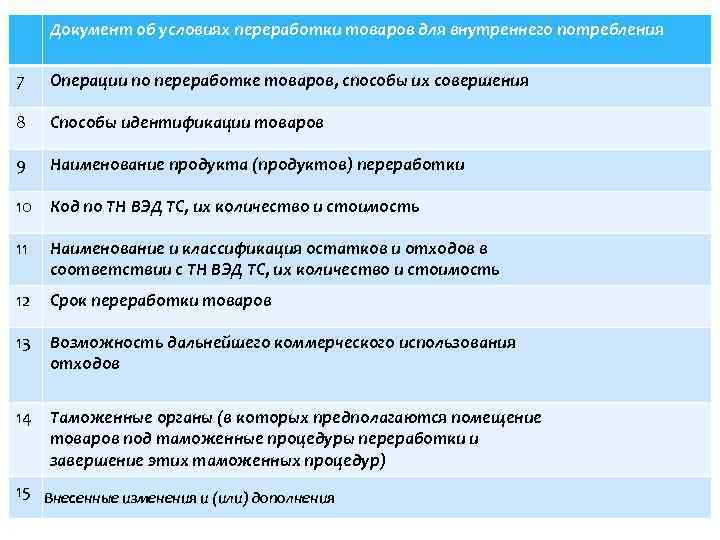 |  | Документ об условиях переработки товаров для внутреннего потребления |
|---|---|
| 7 | Операции по переработке товаров, способы их совершения |
| 8 | Способы идентификации товаров |
| 9 | Наименование продукта (продуктов) переработки |
| 10 | Код по ТН ВЭД ТС, их количество и стоимость |
| 11 | Наименование и классификация остатков и отходов в соответствии с ТН ВЭД ТС, их количество и стоимость |
| 12 | Срок переработки товаров |
| 13 | Возможность дальнейшего коммерческого использования отходов |
| 14 | Таможенные органы (в которых предполагаются помещение товаров под таможенные процедуры переработки и завершение этих таможенных процедур) |
| 15 | Внесенные изменения и (или) дополнения |